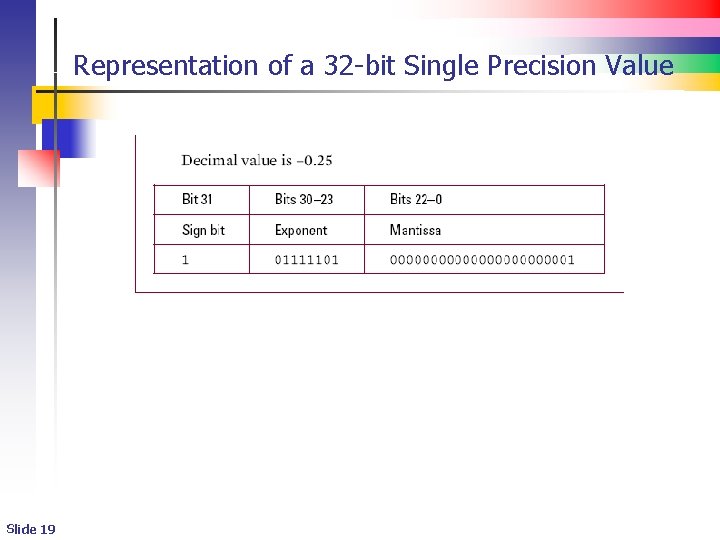 Representation of a 32-bit Single Precision Value

Decimal value is –0.25

| Bit 31 | Bits 30–23 | Bits 22–0 |
|---|---|---|
| Sign bit | Exponent | Mantissa |
| 1 | 01111101 | 00000000000000000000001 |

Slide 19